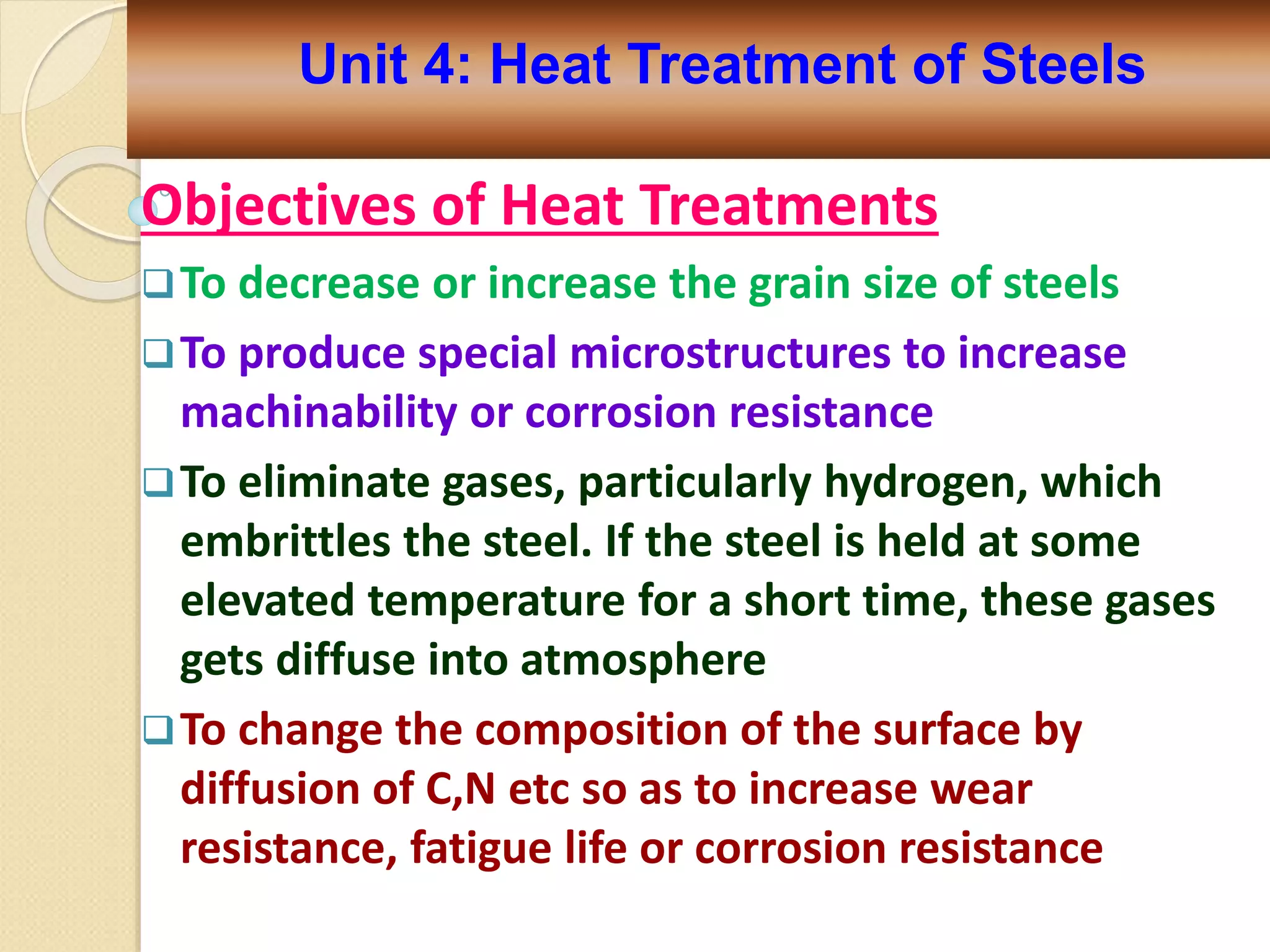 Unit 4: Heat Treatment of Steels

Objectives of Heat Treatments

❑ To decrease or increase the grain size of steels

❑ To produce special microstructures to increase machinability or corrosion resistance

❑ To eliminate gases, particularly hydrogen, which embrittles the steel. If the steel is held at some elevated temperature for a short time, these gases gets diffuse into atmosphere

❑ To change the composition of the surface by diffusion of C,N etc so as to increase wear resistance, fatigue life or corrosion resistance